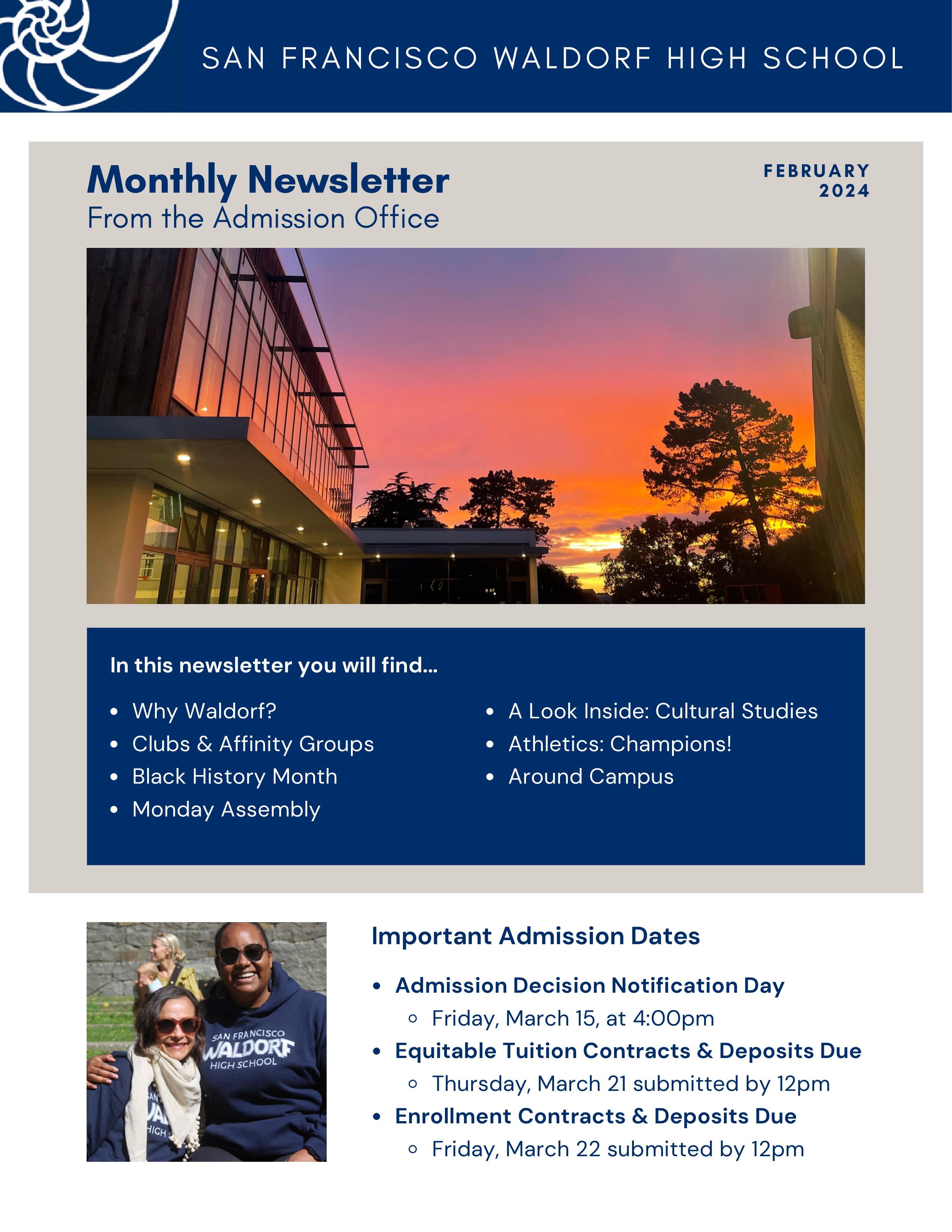 SAN FRANCISCO WALDORF HIGH SCHOOL

Monthly Newsletter
From the Admission Office

FEBRUARY 2024

In this newsletter you will find...

- Why Waldorf?
- Clubs & Affinity Groups
- Black History Month
- Monday Assembly
- A Look Inside: Cultural Studies
- Athletics: Champions!
- Around Campus

SAN FRANCISCO WALDORF HIGH SCHOOL

Important Admission Dates

- Admission Decision Notification Day
  - Friday, March 15, at 4:00pm
- Equitable Tuition Contracts & Deposits Due
  - Thursday, March 21 submitted by 12pm
- Enrollment Contracts & Deposits Due
  - Friday, March 22 submitted by 12pm